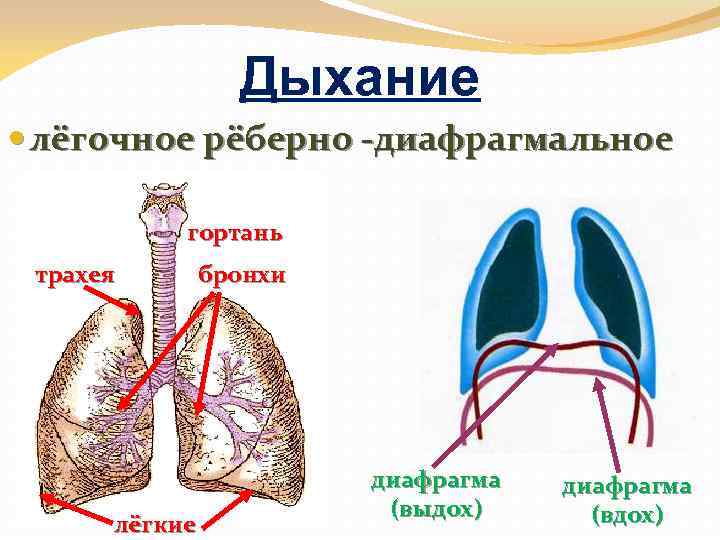 Дыхание

лёгочное рёберно -диафрагмальное

гортань
трахея
бронхи
лёгкие

диафрагма (выдох)
диафрагма (вдох)